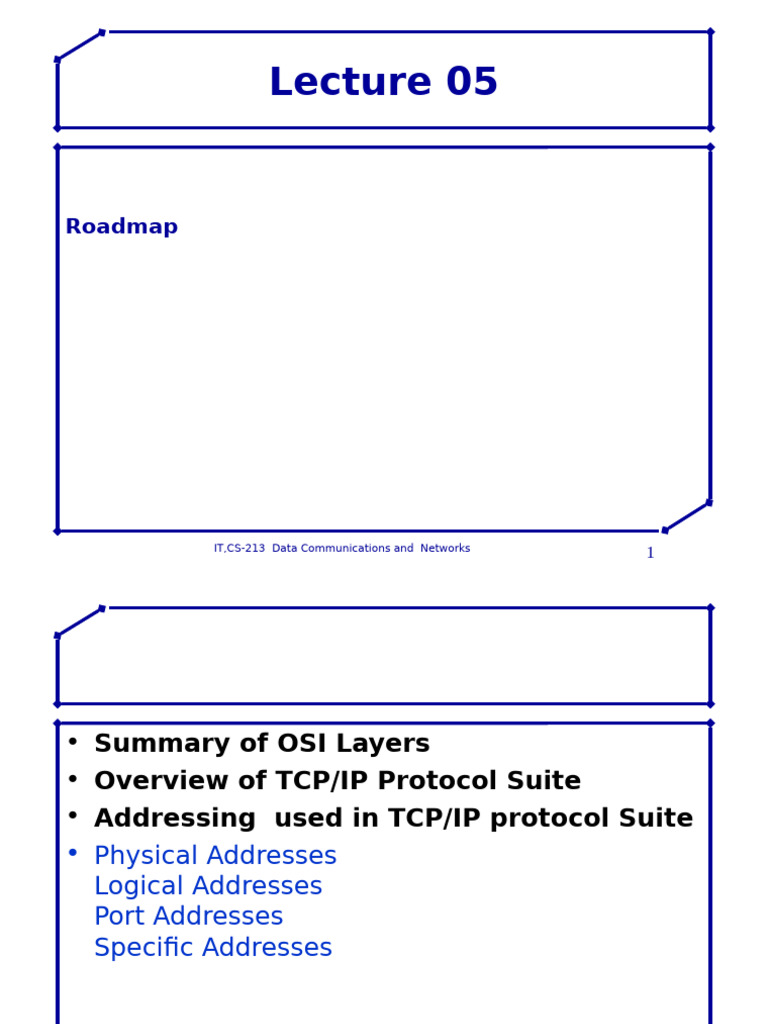 Lecture 05

Roadmap

IT,CS-213 Data Communications and Networks

1

• Summary of OSI Layers
• Overview of TCP/IP Protocol Suite
• Addressing used in TCP/IP protocol Suite
• Physical Addresses
Logical Addresses
Port Addresses
Specific Addresses